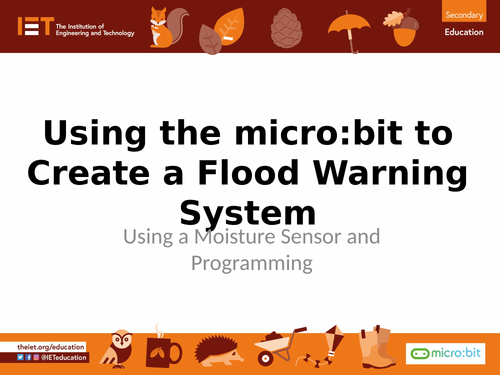 IET The Institution of Engineering and Technology

Secondary
Education

Using the micro:bit to Create a Flood Warning System

Using a Moisture Sensor and Programming

theiet.org/education
@IETeducation

micro:bit